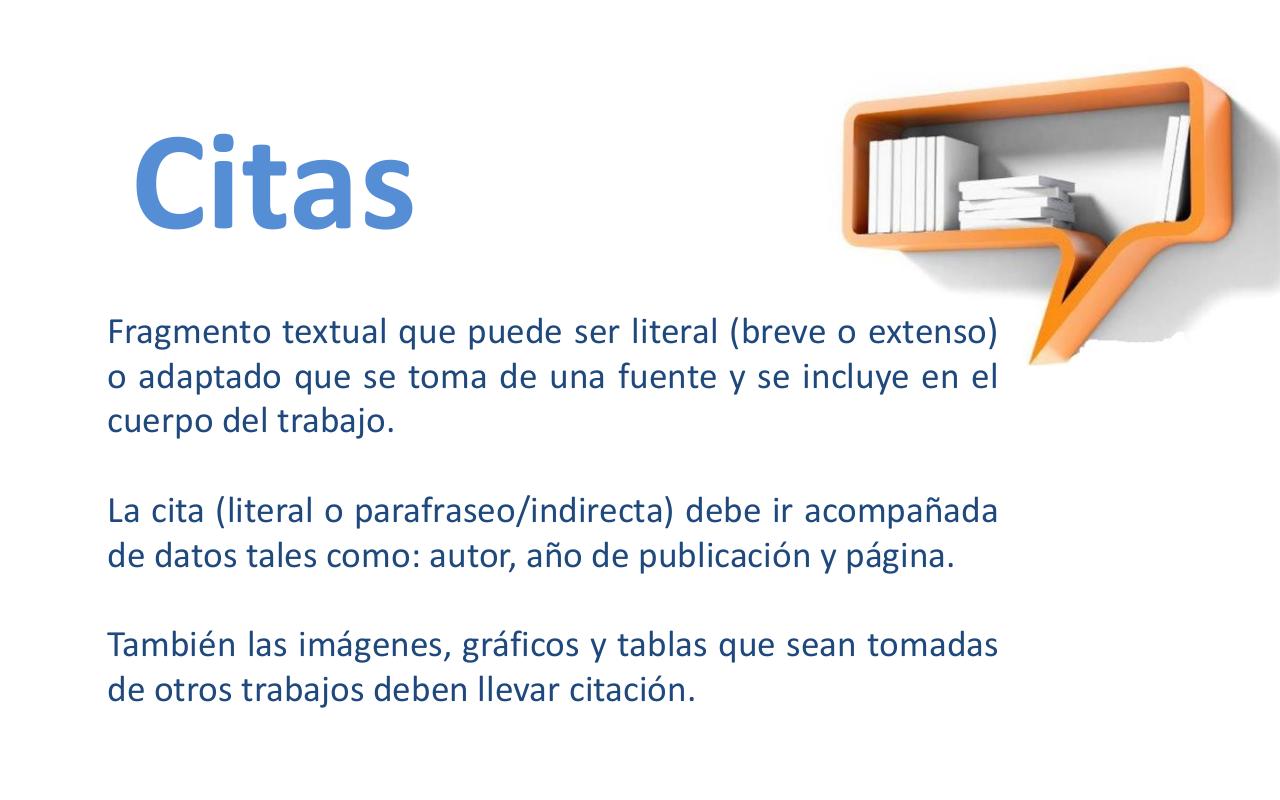 Citas

Fragmento textual que puede ser literal (breve o extenso) o adaptado que se toma de una fuente y se incluye en el cuerpo del trabajo.

La cita (literal o parafraseo/indirecta) debe ir acompañada de datos tales como: autor, año de publicación y página.

También las imágenes, gráficos y tablas que sean tomadas de otros trabajos deben llevar citación.